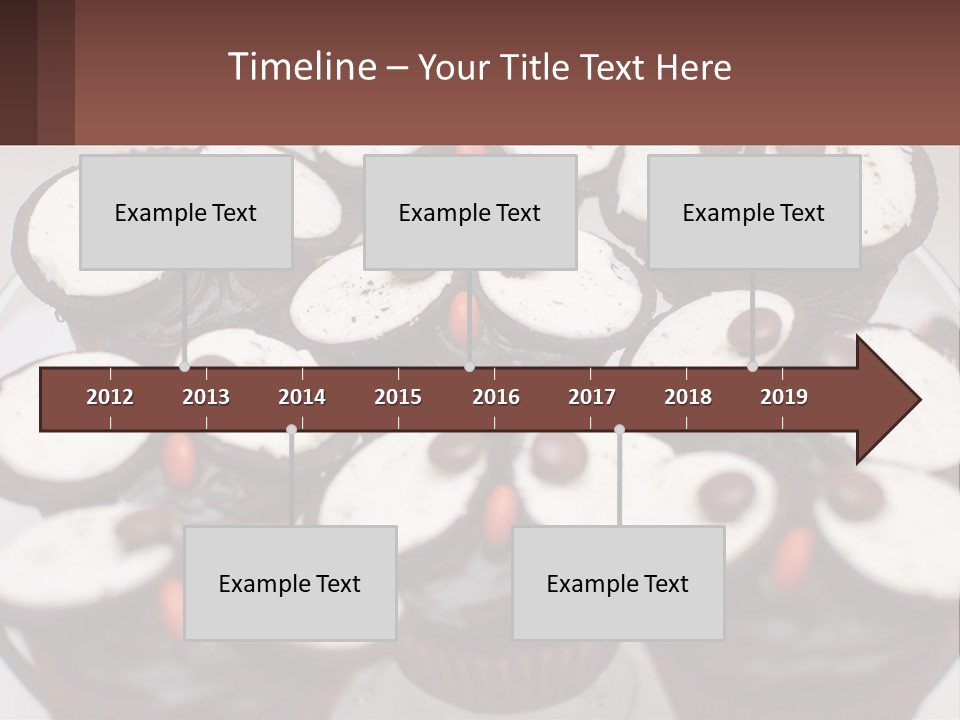 Timeline – Your Title Text Here

Example Text

Example Text

Example Text

2012
2013
2014
2015
2016
2017
2018
2019

Example Text

Example Text